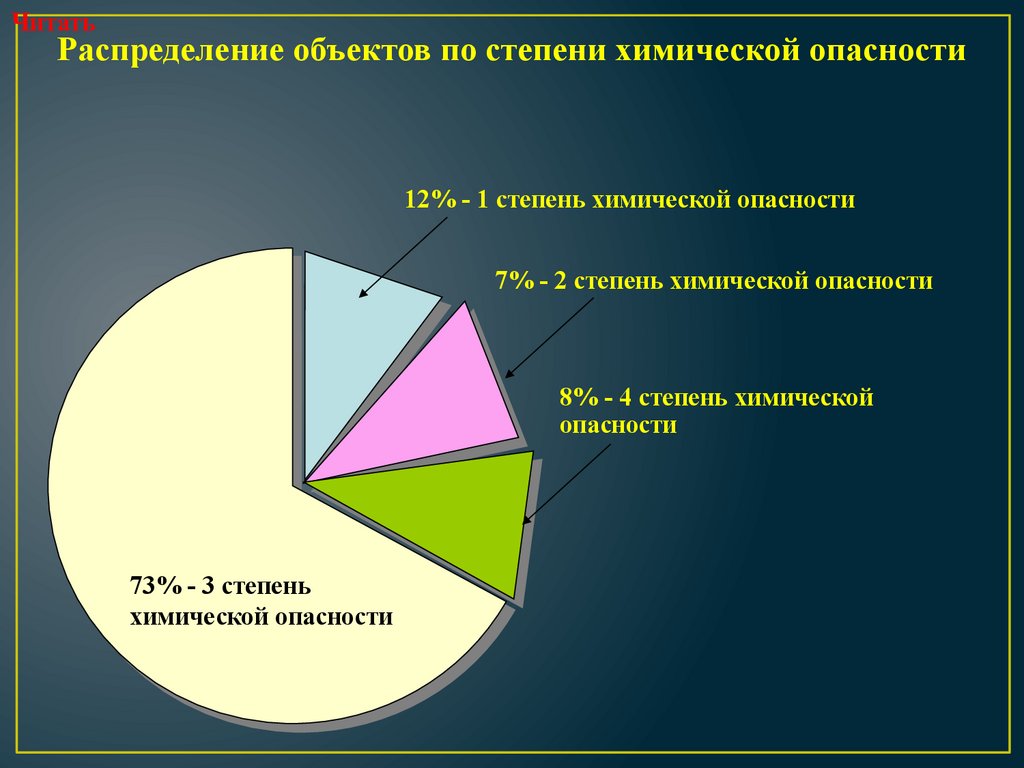 Читать

Распределение объектов по степени химической опасности

12% - 1 степень химической опасности

7% - 2 степень химической опасности

8% - 4 степень химической опасности

73% - 3 степень химической опасности